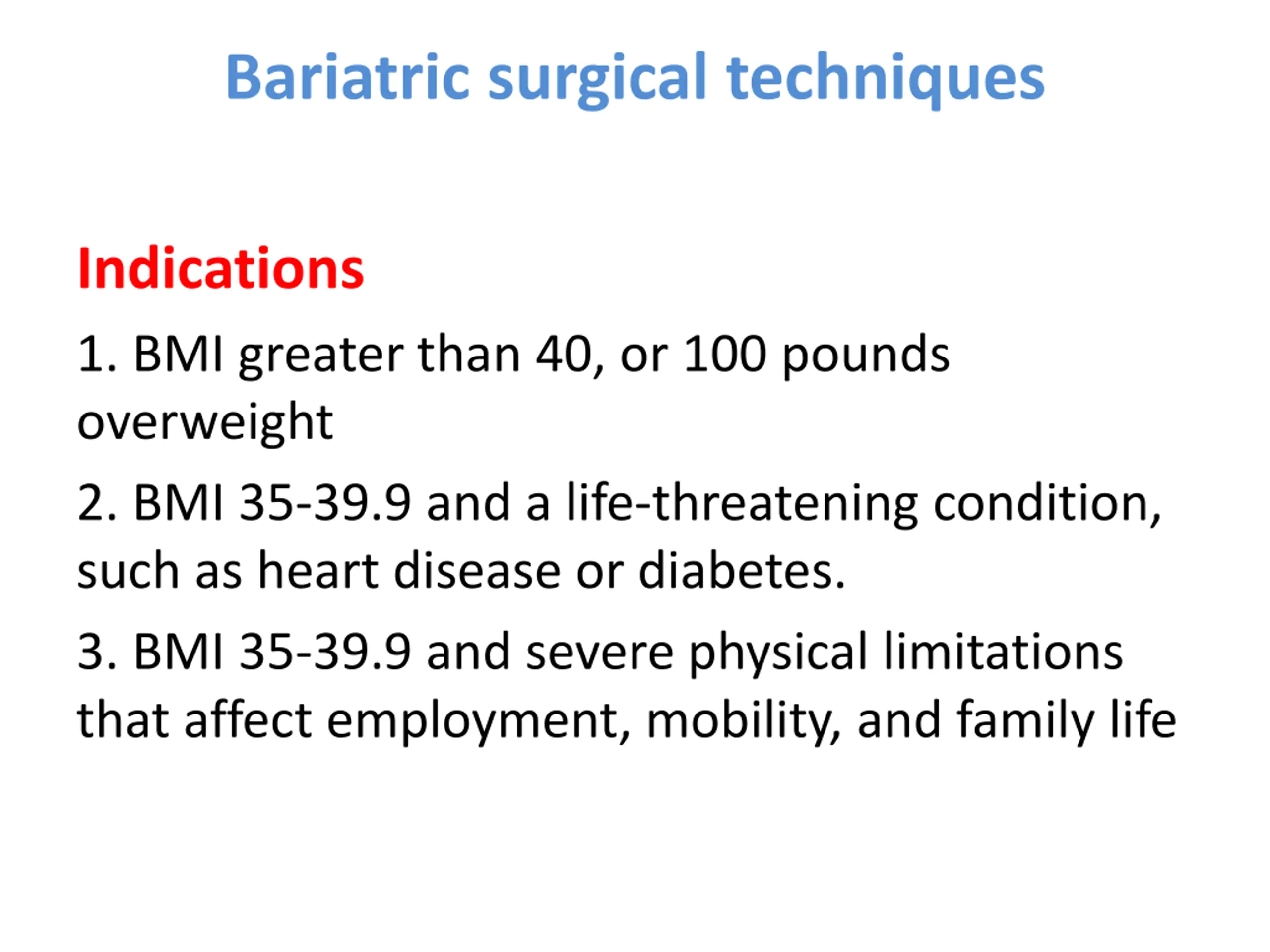 Bariatric surgical techniques

Indications

1. BMI greater than 40, or 100 pounds overweight

2. BMI 35-39.9 and a life-threatening condition, such as heart disease or diabetes.

3. BMI 35-39.9 and severe physical limitations that affect employment, mobility, and family life